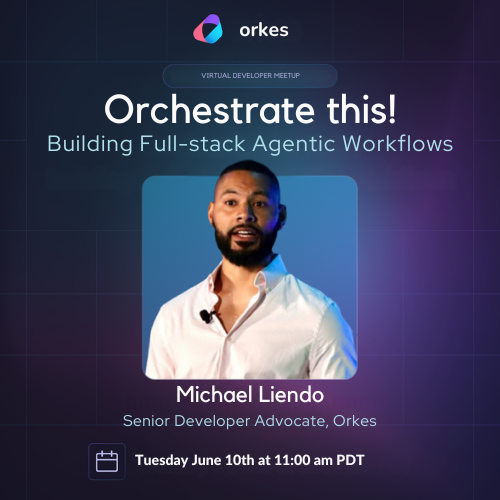 orkes

VIRTUAL DEVELOPER MEETUP

Orchestrate this!

Building Full-stack Agentic Workflows

Michael Liendo

Senior Developer Advocate, Orkes

Tuesday June 10th at 11:00 am PDT